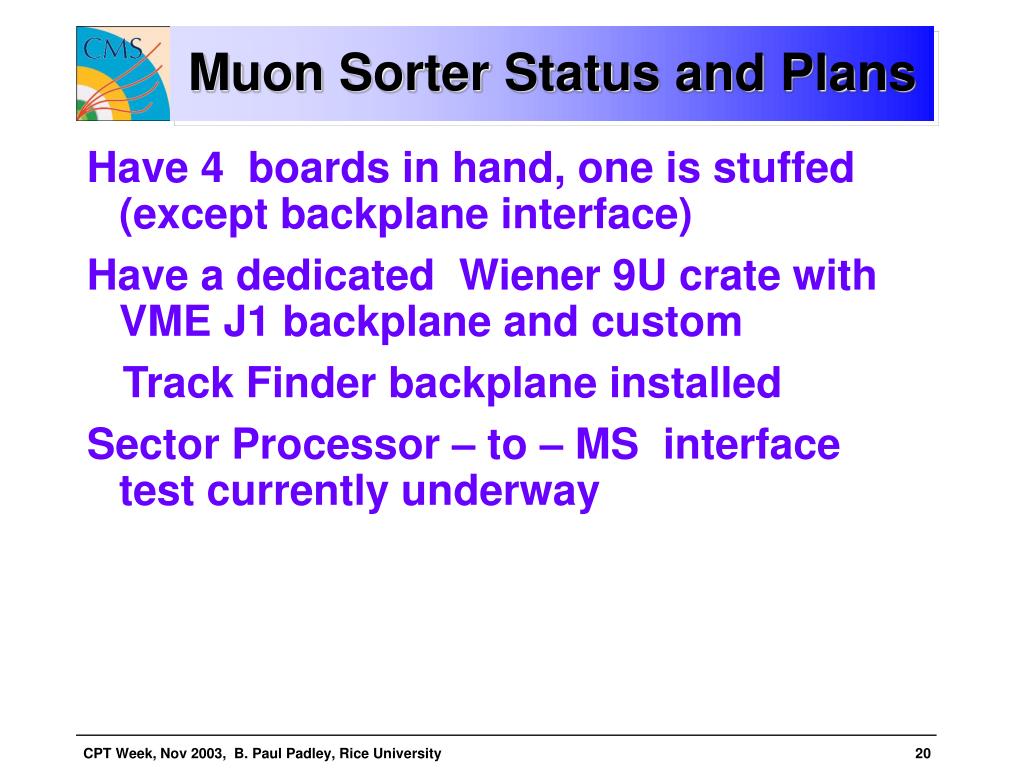 CMS

Muon Sorter Status and Plans

Have 4 boards in hand, one is stuffed (except backplane interface)

Have a dedicated Wiener 9U crate with VME J1 backplane and custom

Track Finder backplane installed

Sector Processor – to – MS interface test currently underway

CPT Week, Nov 2003, B. Paul Padley, Rice University

20